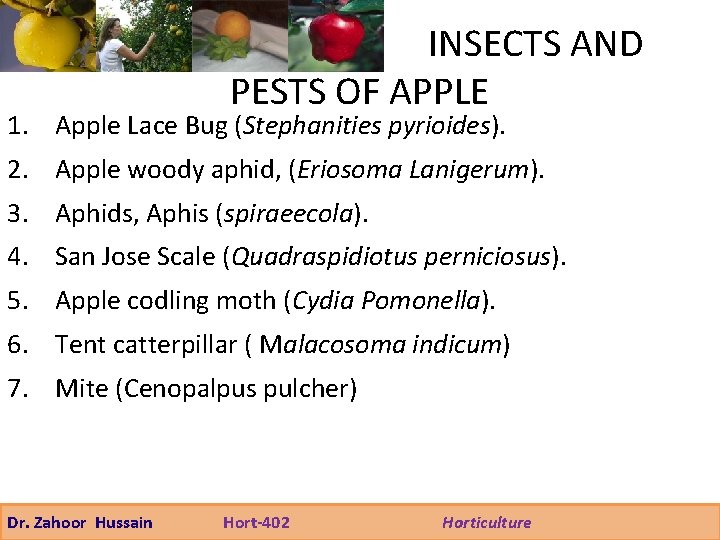 INSECTS AND PESTS OF APPLE

1. Apple Lace Bug (Stephanities pyrioides).
2. Apple woody aphid, (Eriosoma Lanigerum).
3. Aphids, Aphis (spiraeecola).
4. San Jose Scale (Quadraspidiotus perniciosus).
5. Apple codling moth (Cydia Pomonella).
6. Tent catterpillar ( Malacosoma indicum)
7. Mite (Cenopalpus pulcher)

Dr. Zahoor Hussain Hort-402 Horticulture